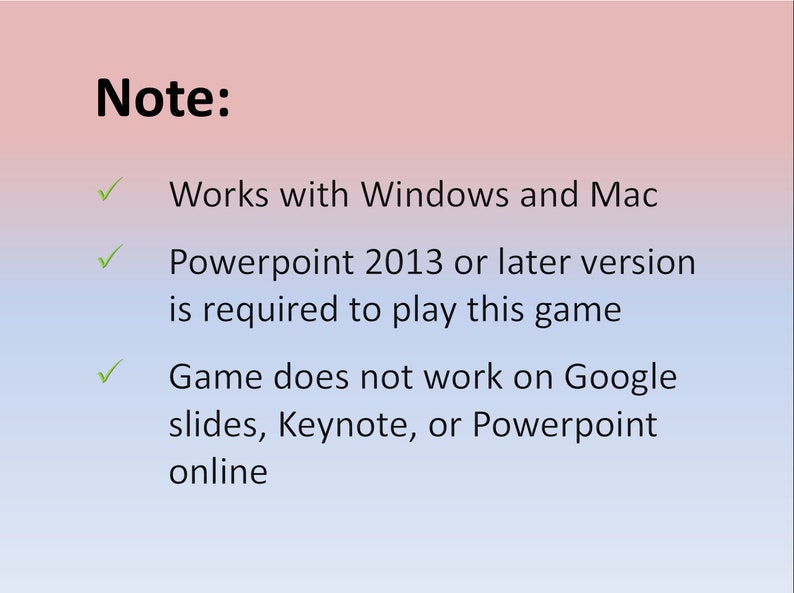 Note:

✓ Works with Windows and Mac

✓ Powerpoint 2013 or later version is required to play this game

✓ Game does not work on Google slides, Keynote, or Powerpoint online